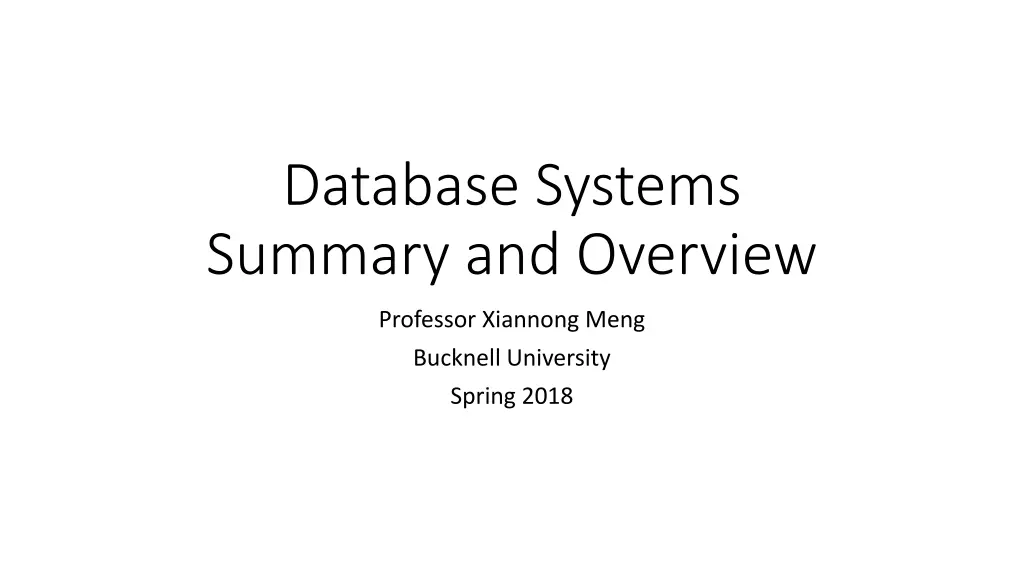 Database Systems
Summary and Overview

Professor Xiannong Meng

Bucknell University

Spring 2018